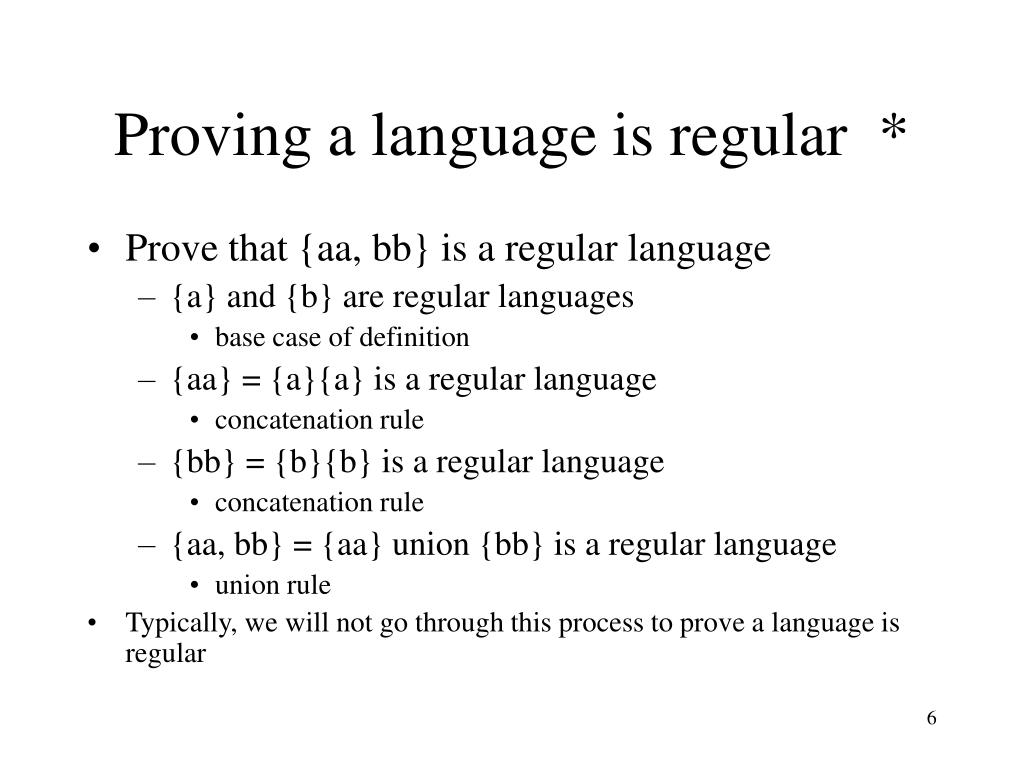 Proving a language is regular *

• Prove that {aa, bb} is a regular language
– {a} and {b} are regular languages
• base case of definition
– {aa} = {a}{a} is a regular language
• concatenation rule
– {bb} = {b}{b} is a regular language
• concatenation rule
– {aa, bb} = {aa} union {bb} is a regular language
• union rule
• Typically, we will not go through this process to prove a language is regular

6